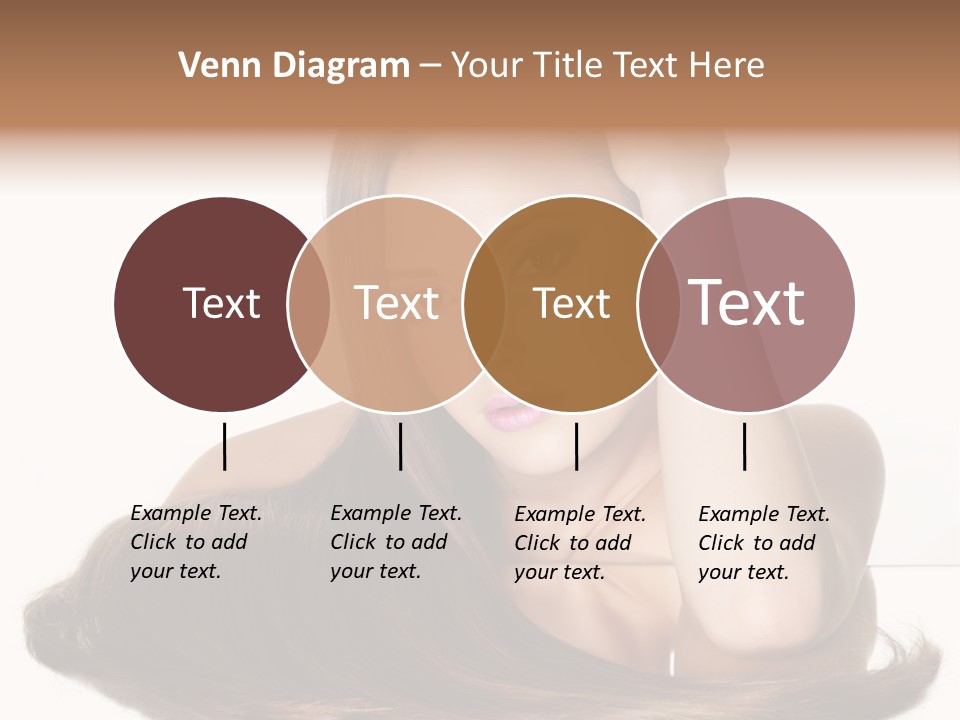 Venn Diagram – Your Title Text Here

Text

Text

Text

Text

Example Text. Click to add your text.

Example Text. Click to add your text.

Example Text. Click to add your text.

Example Text. Click to add your text.